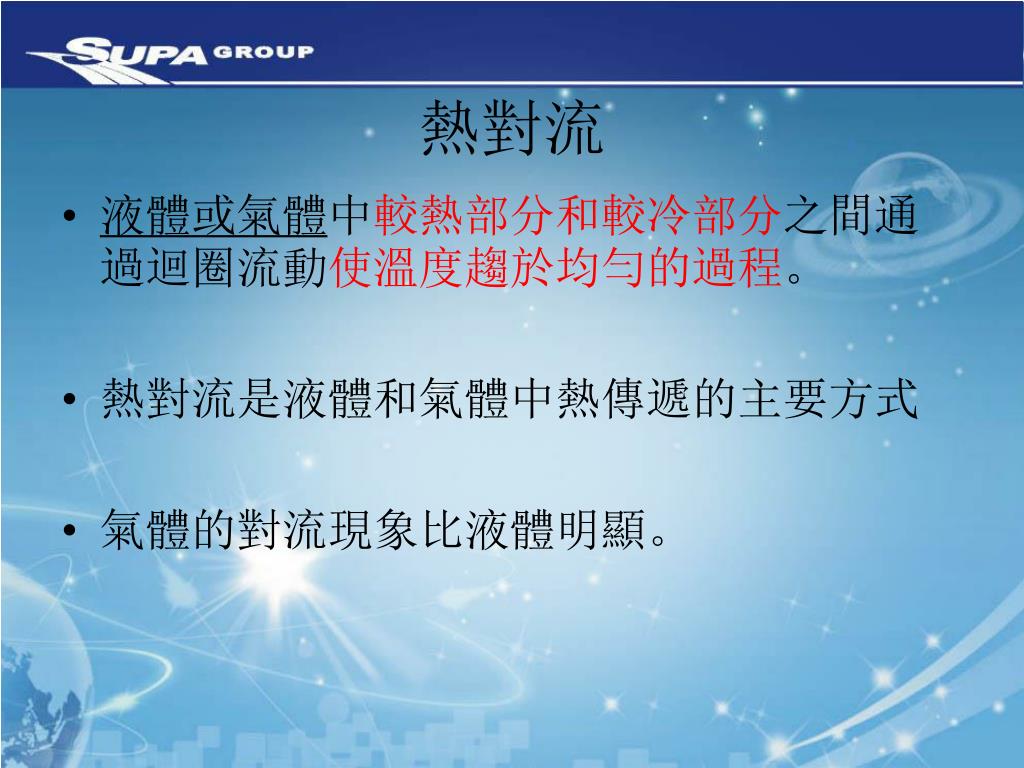 SUPA GROUP

熱對流

• 液體或氣體中較熱部分和較冷部分之間通過迴圈流動使溫度趨於均勻的過程。

• 熱對流是液體和氣體中熱傳遞的主要方式

• 氣體的對流現象比液體明顯。